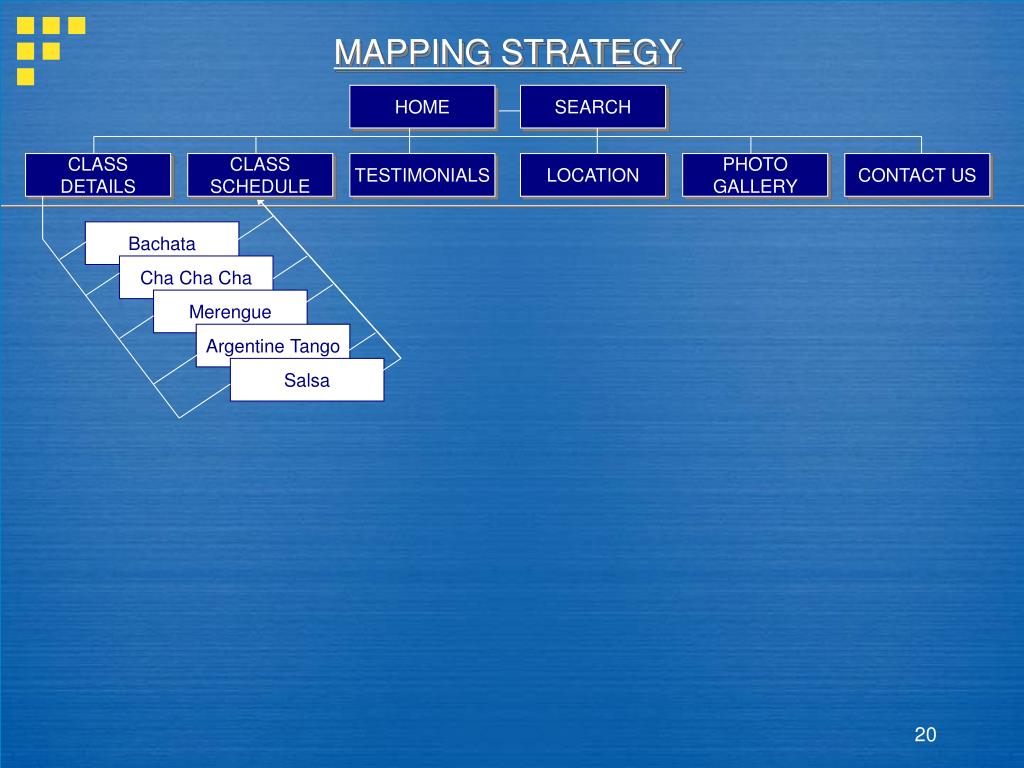 MAPPING STRATEGY

HOME

SEARCH

CLASS DETAILS

CLASS SCHEDULE

TESTIMONIALS

LOCATION

PHOTO GALLERY

CONTACT US

Bachata

Cha Cha Cha

Merengue

Argentine Tango

Salsa

20